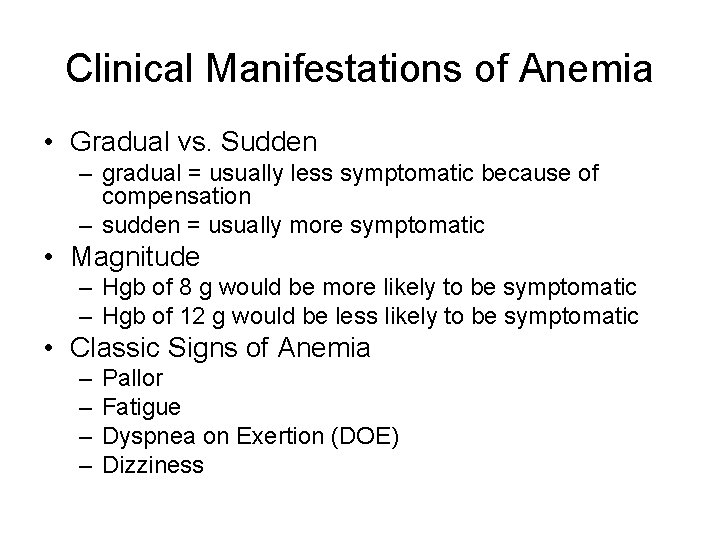 Clinical Manifestations of Anemia

• Gradual vs. Sudden
  – gradual = usually less symptomatic because of compensation
  – sudden = usually more symptomatic
• Magnitude
  – Hgb of 8 g would be more likely to be symptomatic
  – Hgb of 12 g would be less likely to be symptomatic
• Classic Signs of Anemia
  – Pallor
  – Fatigue
  – Dyspnea on Exertion (DOE)
  – Dizziness